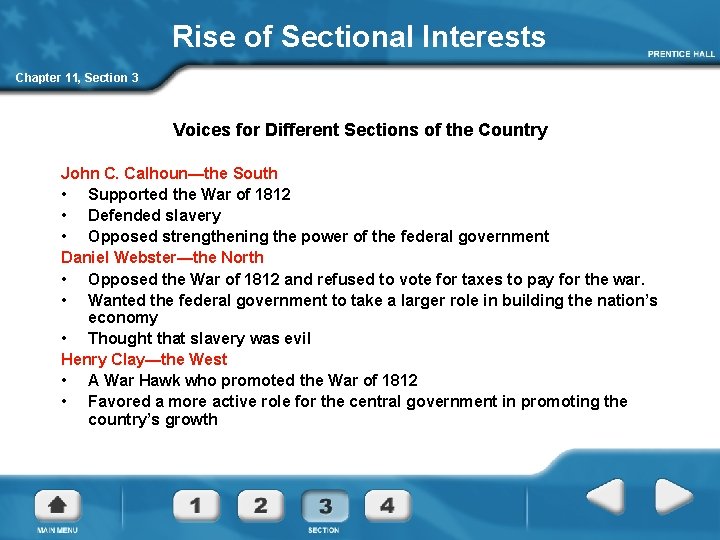 Rise of Sectional Interests

PRENTICE HALL

Chapter 11, Section 3

Voices for Different Sections of the Country

John C. Calhoun—the South
• Supported the War of 1812
• Defended slavery
• Opposed strengthening the power of the federal government

Daniel Webster—the North
• Opposed the War of 1812 and refused to vote for taxes to pay for the war.
• Wanted the federal government to take a larger role in building the nation's economy
• Thought that slavery was evil

Henry Clay—the West
• A War Hawk who promoted the War of 1812
• Favored a more active role for the central government in promoting the country's growth

MAIN MENU

1 2 3 4

SECTION